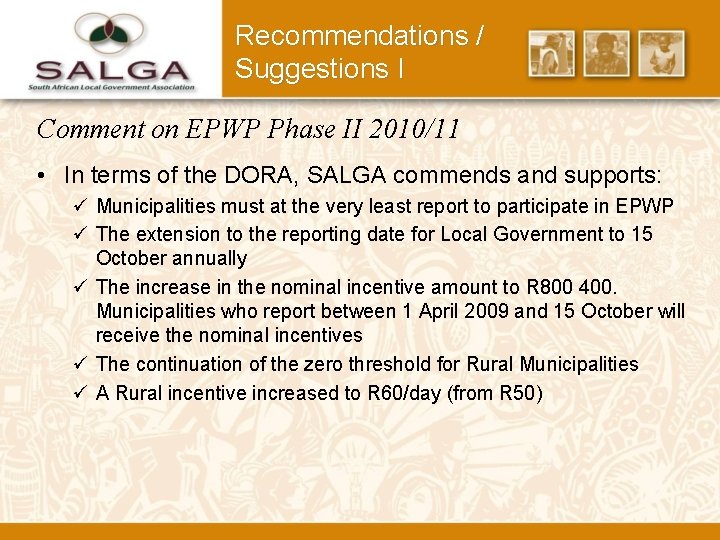 SALGA
South African Local Government Association

Recommendations / Suggestions I

Comment on EPWP Phase II 2010/11

• In terms of the DORA, SALGA commends and supports:
✓ Municipalities must at the very least report to participate in EPWP
✓ The extension to the reporting date for Local Government to 15 October annually
✓ The increase in the nominal incentive amount to R800 400. Municipalities who report between 1 April 2009 and 15 October will receive the nominal incentives
✓ The continuation of the zero threshold for Rural Municipalities
✓ A Rural incentive increased to R60/day (from R50)